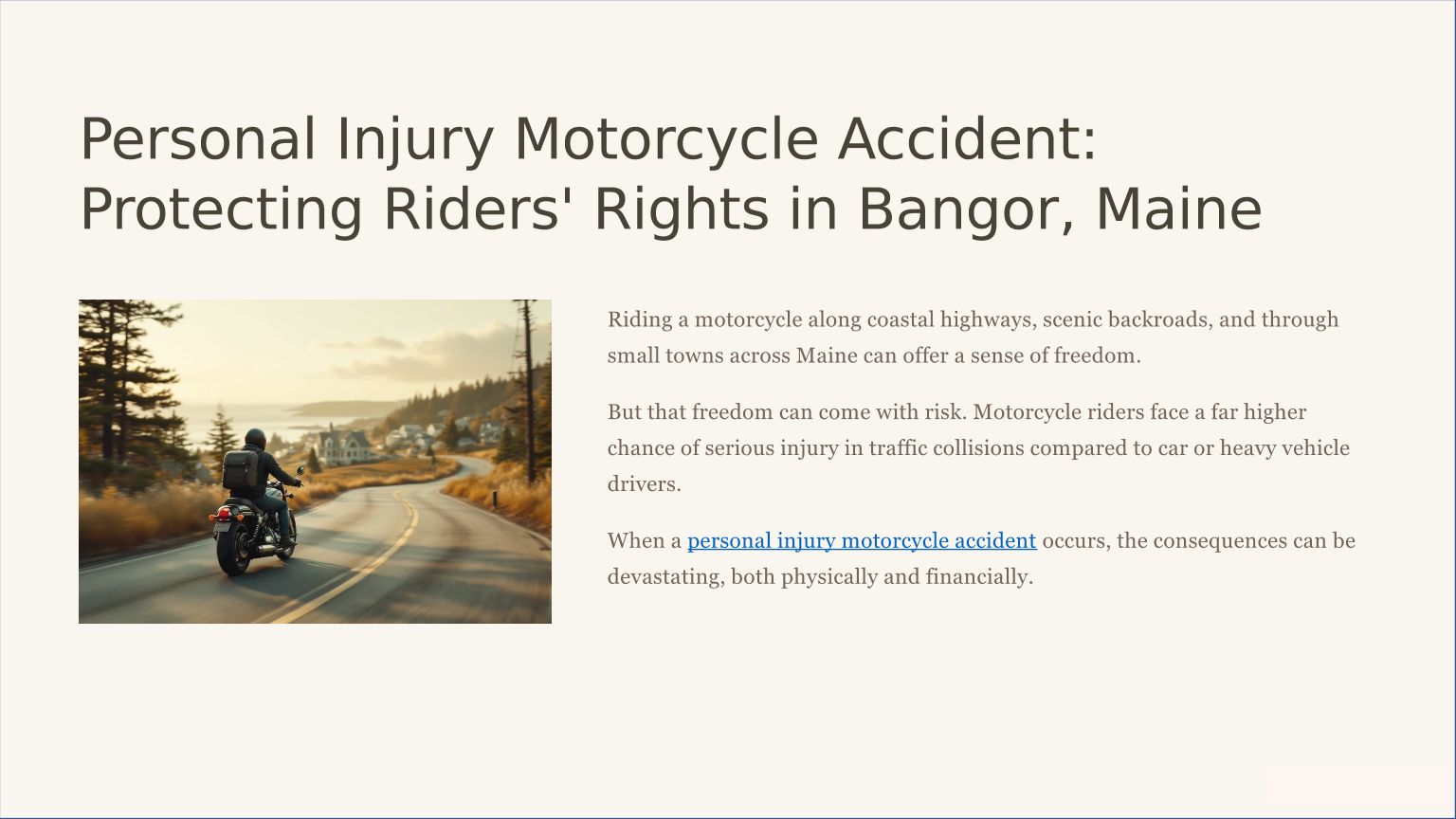 Personal Injury Motorcycle Accident: Protecting Riders' Rights in Bangor, Maine

Riding a motorcycle along coastal highways, scenic backroads, and through small towns across Maine can offer a sense of freedom.

But that freedom can come with risk. Motorcycle riders face a far higher chance of serious injury in traffic collisions compared to car or heavy vehicle drivers.

When a personal injury motorcycle accident occurs, the consequences can be devastating, both physically and financially.